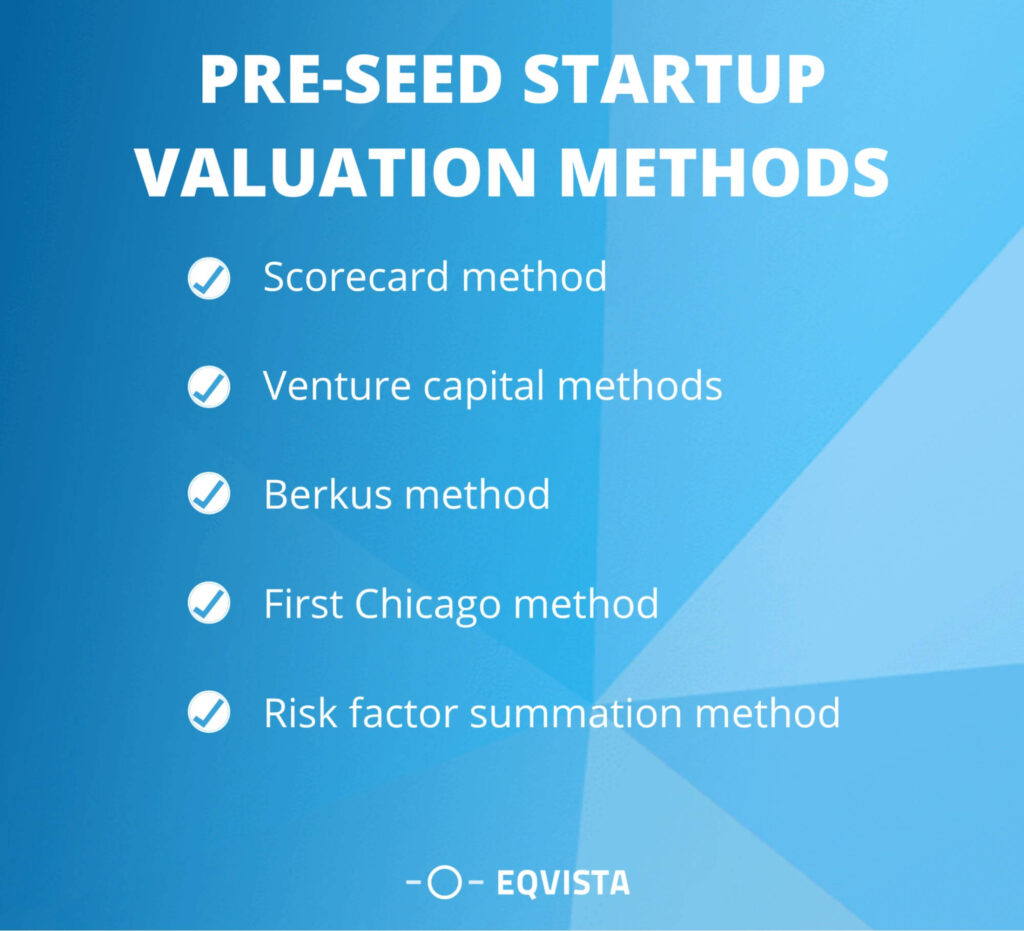 PRE-SEED STARTUP VALUATION METHODS

Scorecard method

Venture capital methods

Berkus method

First Chicago method

Risk factor summation method

EQVISTA